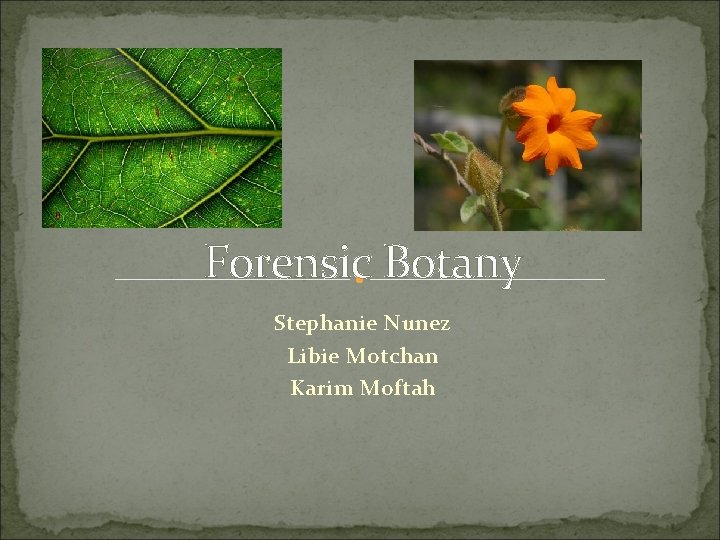 Forensic Botany

Stephanie Nunez
Libie Motchan
Karim Moftah